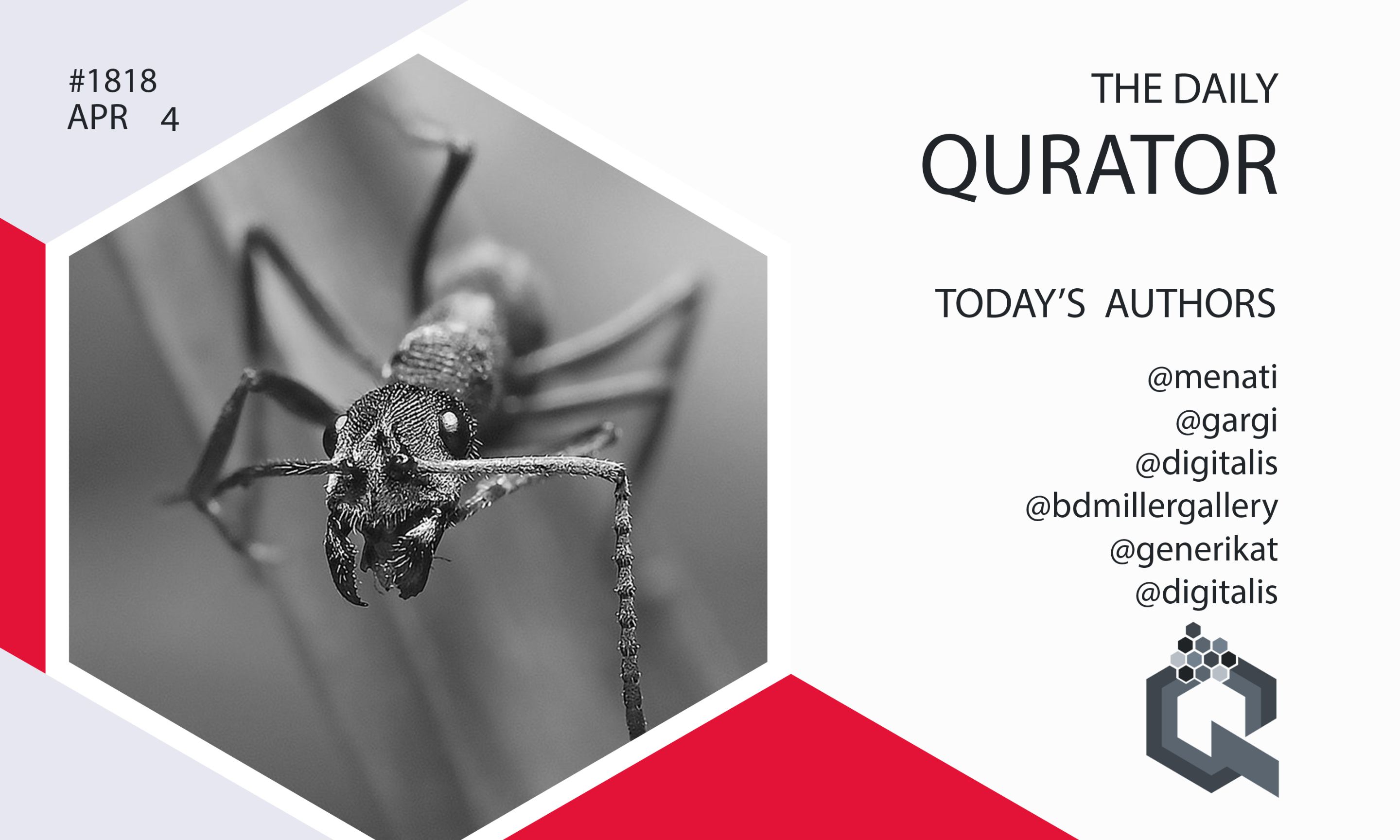 #1818
APR 4

THE DAILY
QURATOR

TODAY'S AUTHORS

@menati
@gargi
@digitalis
@bdmillergallery
@generikat
@digitalis